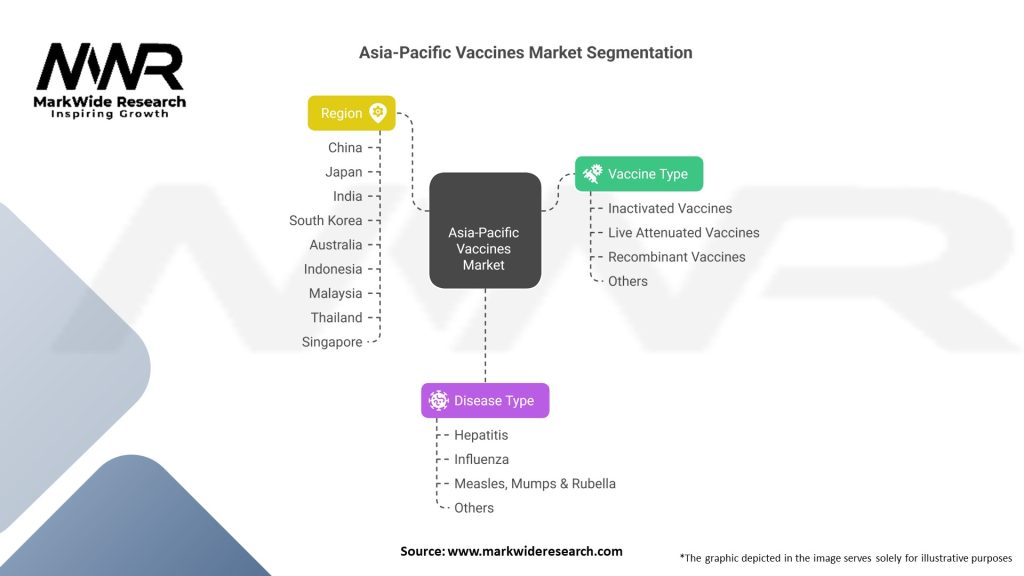 MWR
MarkWide Research
Inspiring Growth

Asia-Pacific Vaccines Market Segmentation

Region
China
Japan
India
South Korea
Australia
Indonesia
Malaysia
Thailand
Singapore

Asia-Pacific Vaccines Market

Vaccine Type
Inactivated Vaccines
Live Attenuated Vaccines
Recombinant Vaccines
Others

Disease Type
Hepatitis
Influenza
Measles, Mumps & Rubella
Others

Source: www.markwideresearch.com

*The graphic depicted in the image serves solely for illustrative purposes